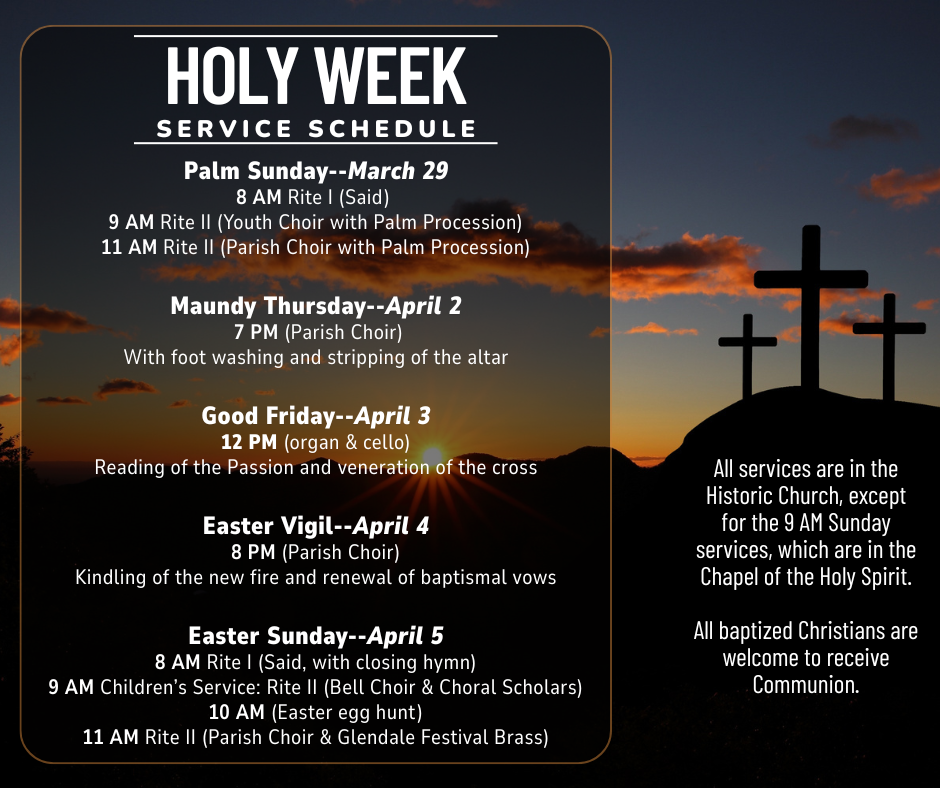 HOLY WEEK
SERVICE SCHEDULE

Palm Sunday--March 29
8 AM Rite I (Said)
9 AM Rite II (Youth Choir with Palm Procession)
11 AM Rite II (Parish Choir with Palm Procession)

Maundy Thursday--April 2
7 PM (Parish Choir)
With foot washing and stripping of the altar

Good Friday--April 3
12 PM (organ & cello)
Reading of the Passion and veneration of the cross

Easter Vigil--April 4
8 PM (Parish Choir)
Kindling of the new fire and renewal of baptismal vows

Easter Sunday--April 5
8 AM Rite I (Said, with closing hymn)
9 AM Children's Service: Rite II (Bell Choir & Choral Scholars)
10 AM (Easter egg hunt)
11 AM Rite II (Parish Choir & Glendale Festival Brass)

All services are in the Historic Church, except for the 9 AM Sunday services, which are in the Chapel of the Holy Spirit.

All baptized Christians are welcome to receive Communion.